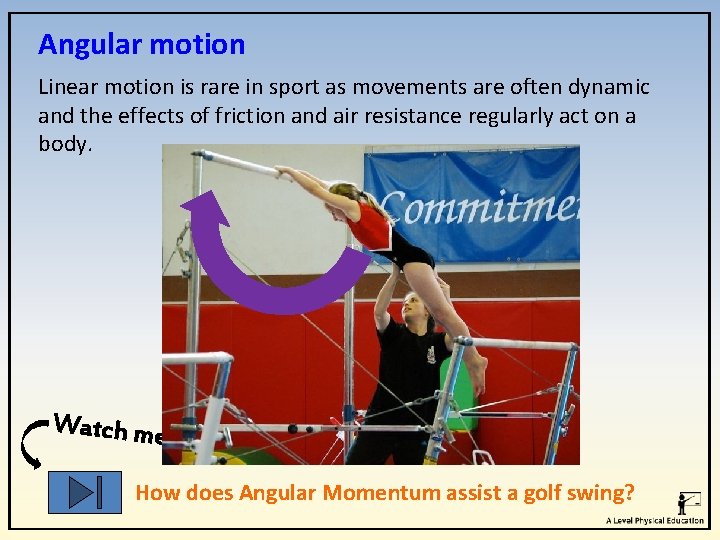 Angular motion

Linear motion is rare in sport as movements are often dynamic and the effects of friction and air resistance regularly act on a body.

Commitme

Watch me

How does Angular Momentum assist a golf swing?

A Level Physical Education